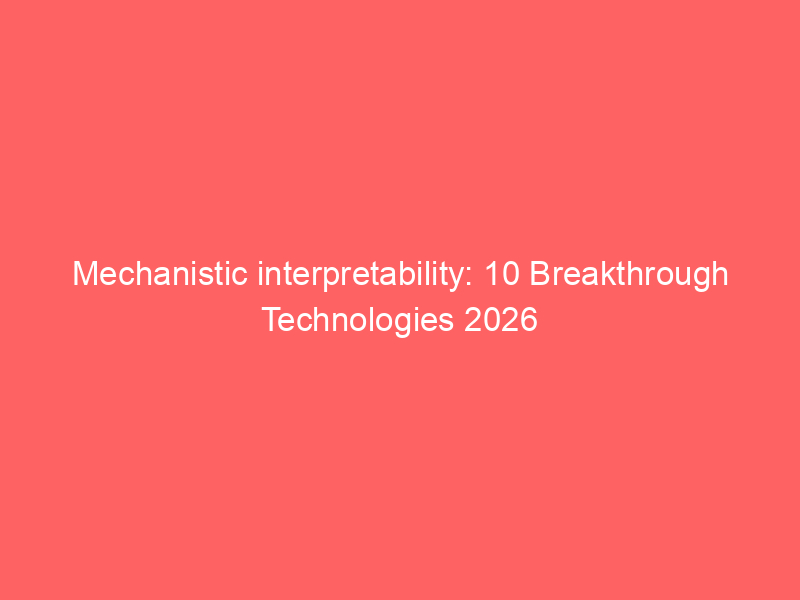 Mechanistic interpretability: 10 Breakthrough Technologies 2026